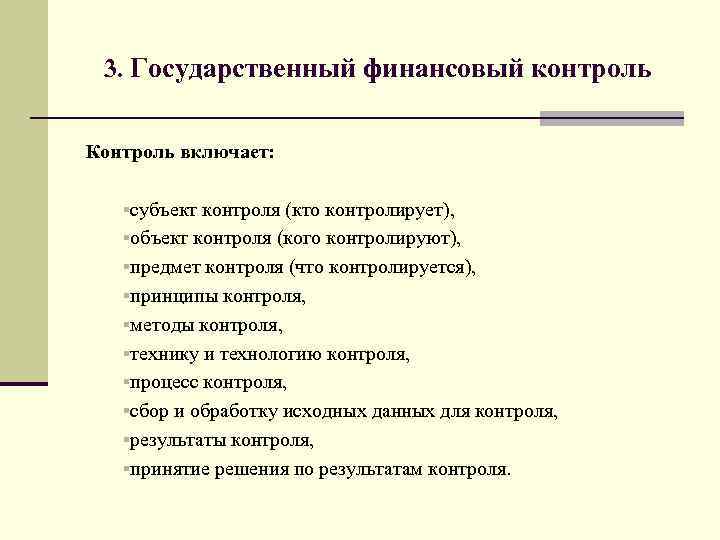 3. Государственный финансовый контроль

Контроль включает:

▪субъект контроля (кто контролирует),
▪объект контроля (кого контролируют),
▪предмет контроля (что контролируется),
▪принципы контроля,
▪методы контроля,
▪технику и технологию контроля,
▪процесс контроля,
▪сбор и обработку исходных данных для контроля,
▪результаты контроля,
▪принятие решения по результатам контроля.